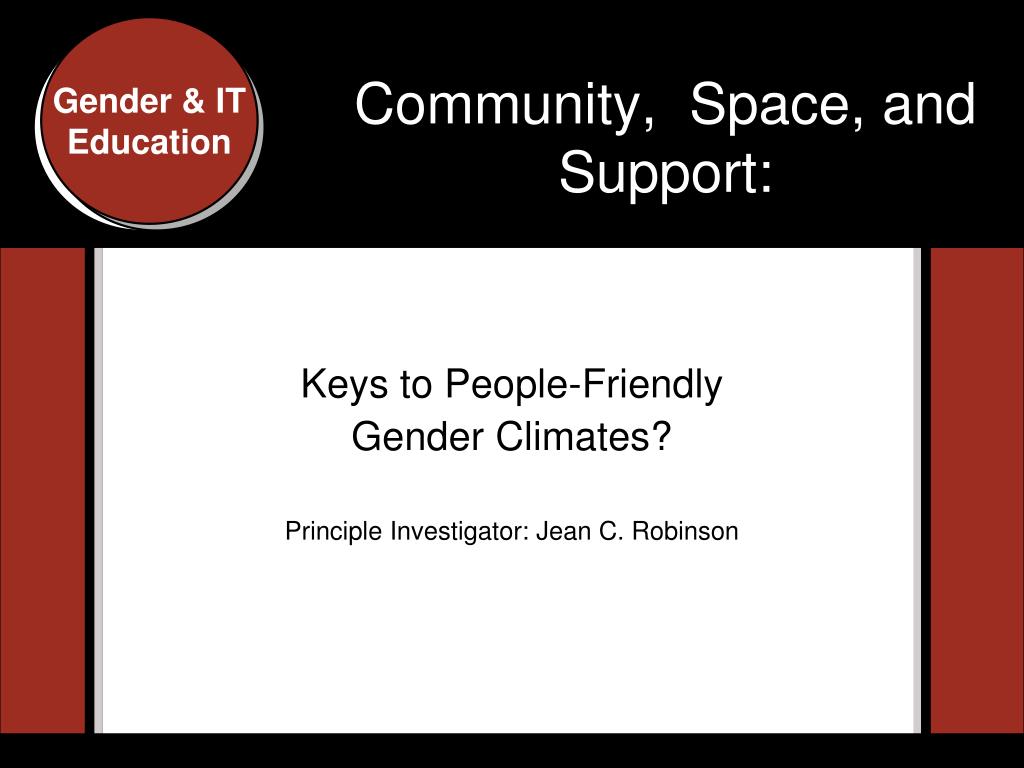 Gender & IT Education

Community,  Space, and Support:

Keys to People-Friendly Gender Climates?

Principle Investigator: Jean C. Robinson